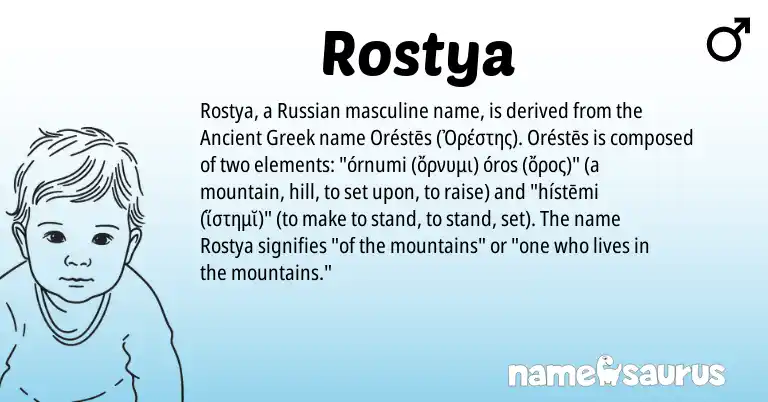 Rostya

♂

Rostya, a Russian masculine name, is derived from the Ancient Greek name Oréstēs (Ὀρέστης). Oréstēs is composed of two elements: "órnumi (ὄρνυμι) óros (ὄρος)" (a mountain, hill, to set upon, to raise) and "hístēmi (ἵστημῐ)" (to make to stand, to stand, set). The name Rostya signifies "of the mountains" or "one who lives in the mountains."

namesaurus